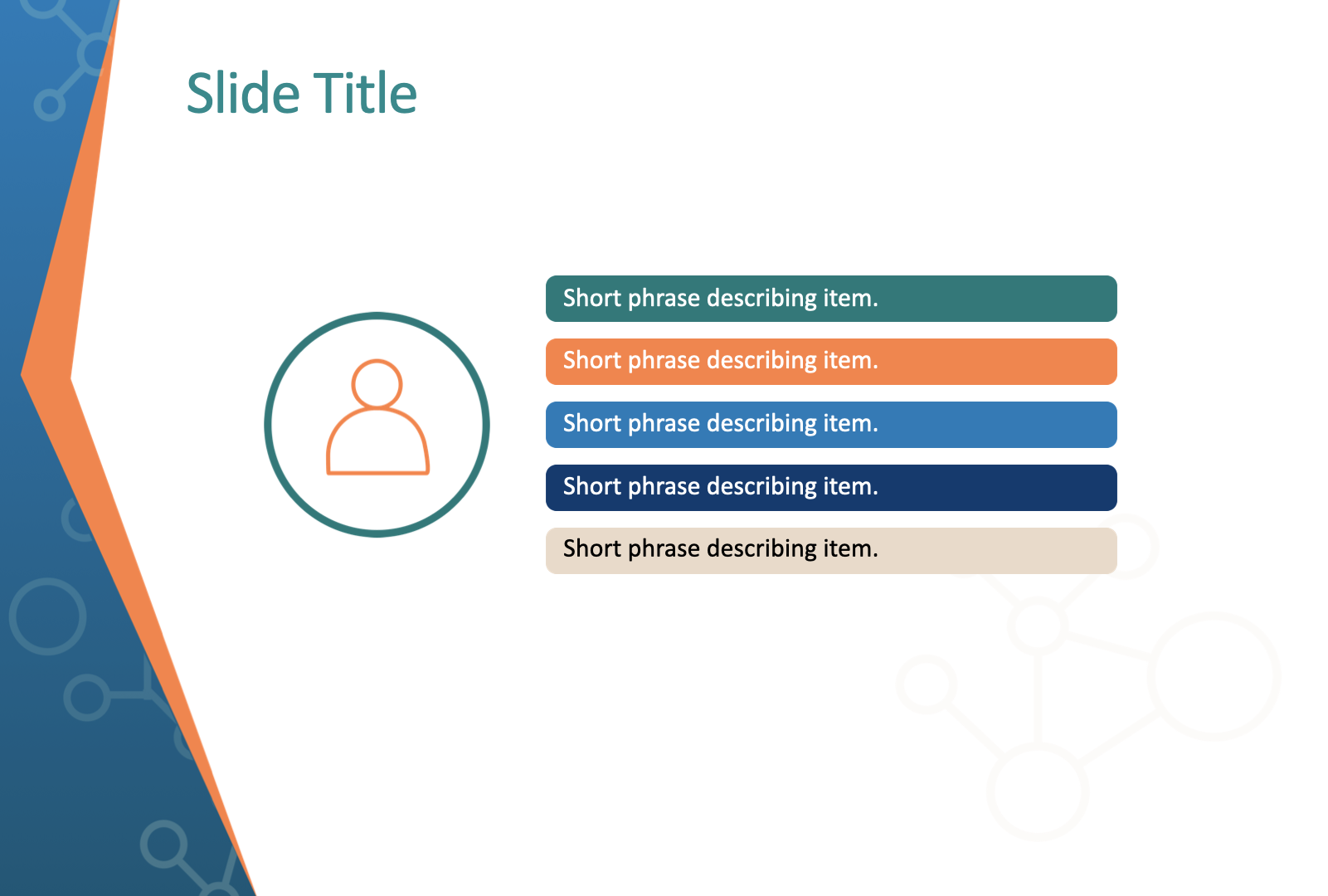 Slide Title

Short phrase describing item.

Short phrase describing item.

Short phrase describing item.

Short phrase describing item.

Short phrase describing item.